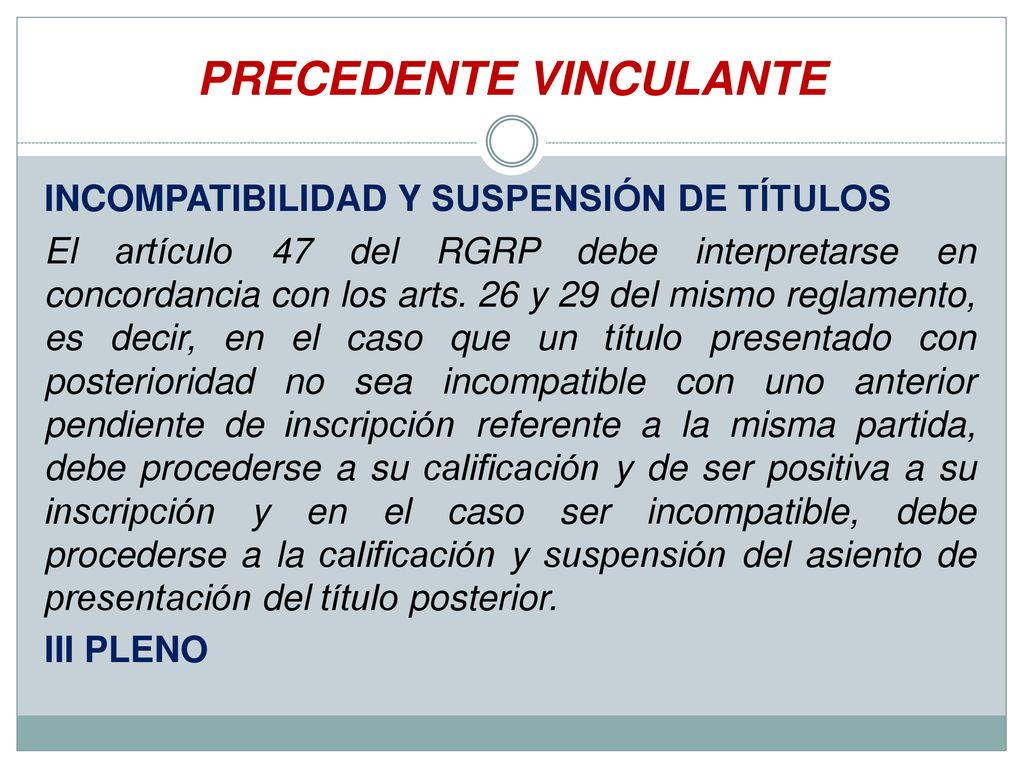 PRECEDENTE VINCULANTE

INCOMPATIBILIDAD Y SUSPENSIÓN DE TÍTULOS

El artículo 47 del RGRP debe interpretarse en concordancia con los arts. 26 y 29 del mismo reglamento, es decir, en el caso que un título presentado con posterioridad no sea incompatible con uno anterior pendiente de inscripción referente a la misma partida, debe procederse a su calificación y de ser positiva a su inscripción y en el caso ser incompatible, debe procederse a la calificación y suspensión del asiento de presentación del título posterior.

III PLENO